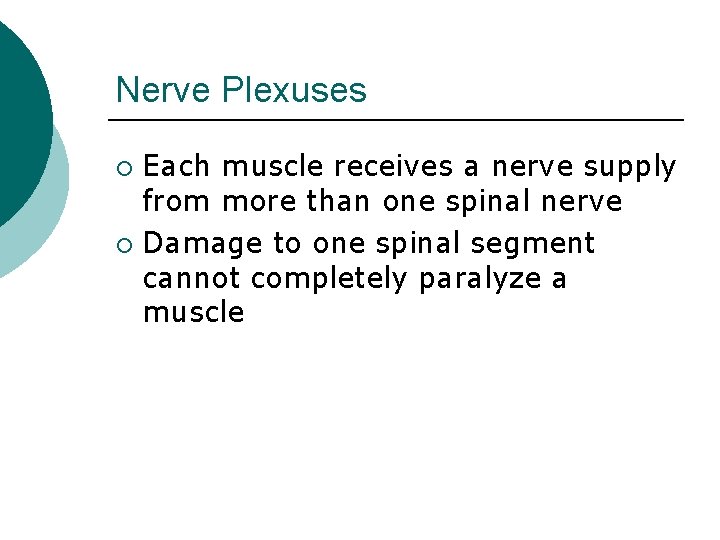 Nerve Plexuses

○ Each muscle receives a nerve supply from more than one spinal nerve

○ Damage to one spinal segment cannot completely paralyze a muscle